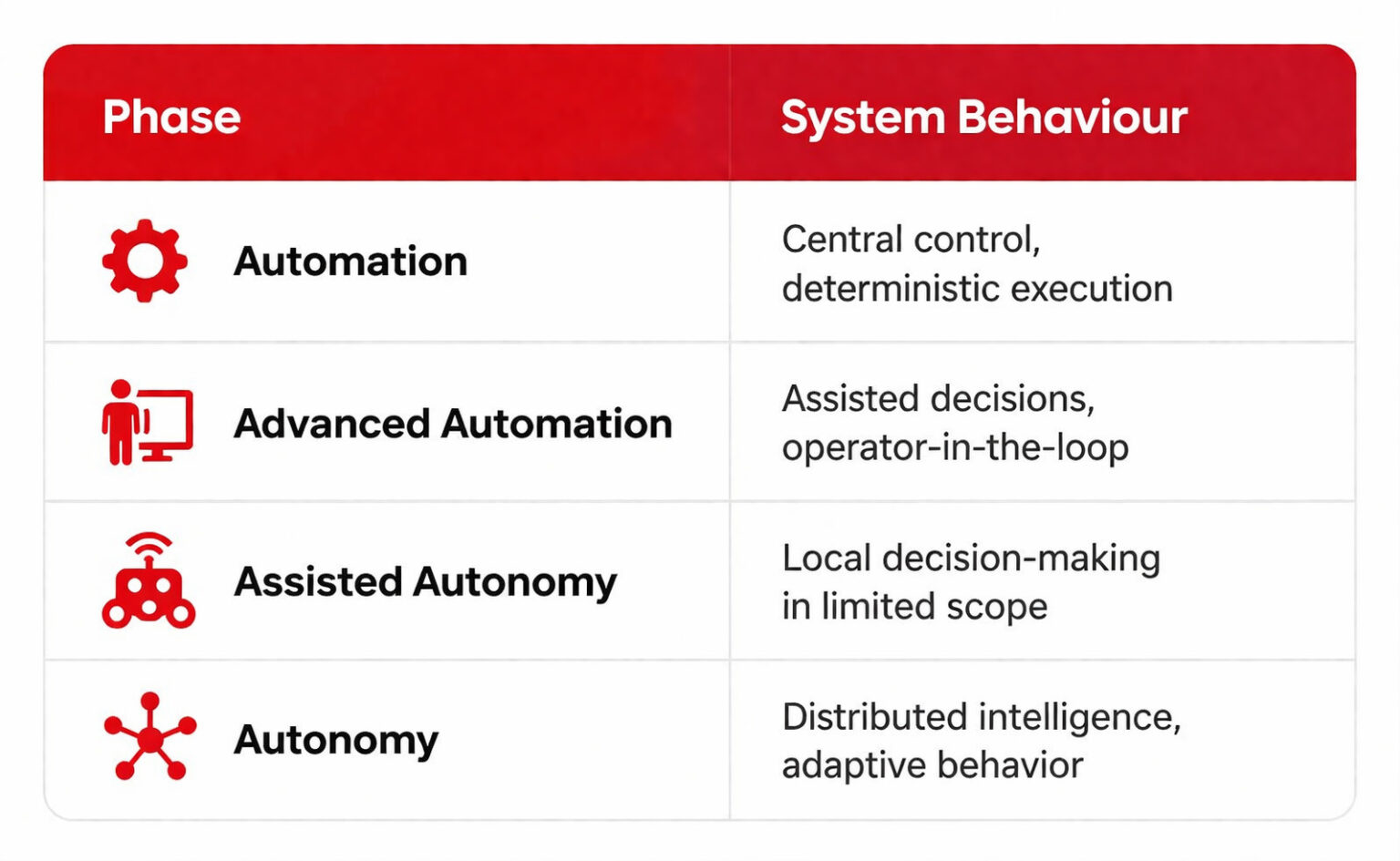 | Phase | System Behaviour |
|---|---|
| Automation | Central control, deterministic execution |
| Advanced Automation | Assisted decisions, operator-in-the-loop |
| Assisted Autonomy | Local decision-making in limited scope |
| Autonomy | Distributed intelligence, adaptive behavior |